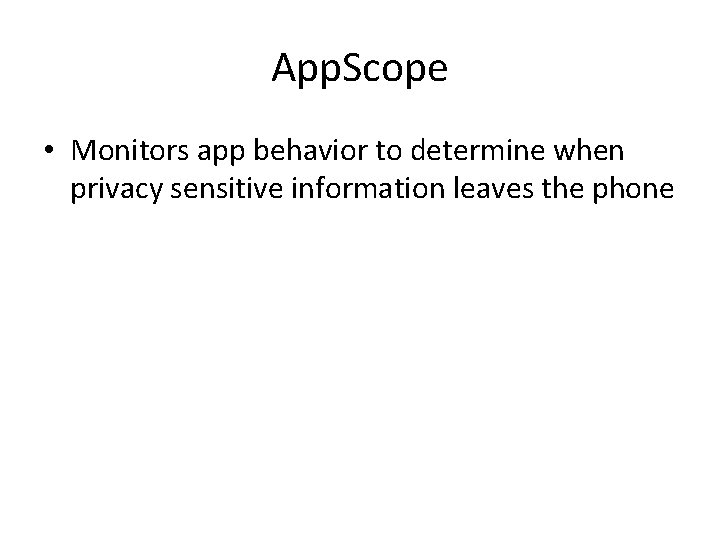 AppScope

• Monitors app behavior to determine when privacy sensitive information leaves the phone